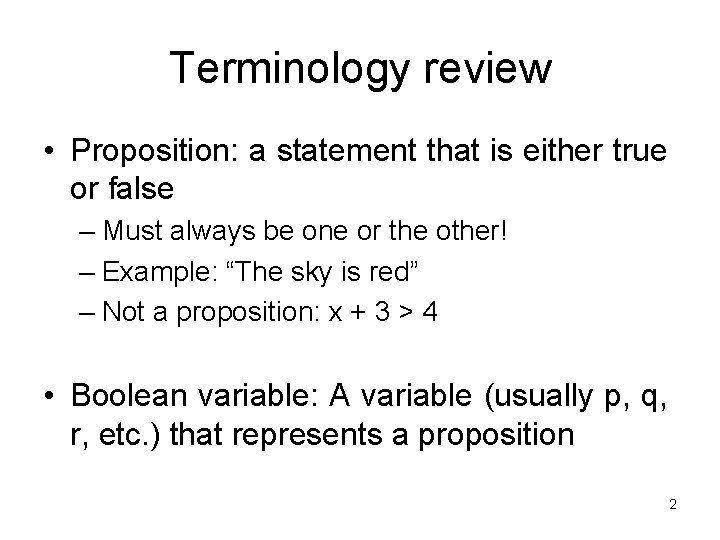 Terminology review

• Proposition: a statement that is either true or false
  – Must always be one or the other!
  – Example: “The sky is red”
  – Not a proposition: $x + 3 > 4$

• Boolean variable: A variable (usually p, q, r, etc.) that represents a proposition

2